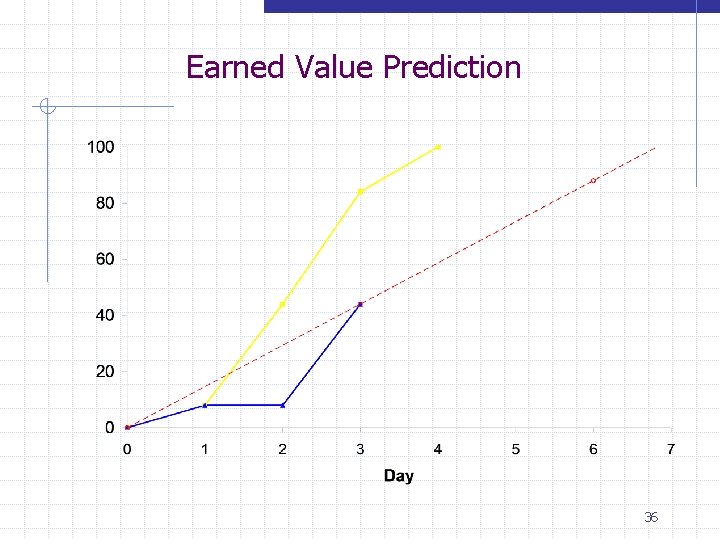 Earned Value Prediction

100
80
60
40
20
0

0 1 2 3 4 5 6 7

Day

36